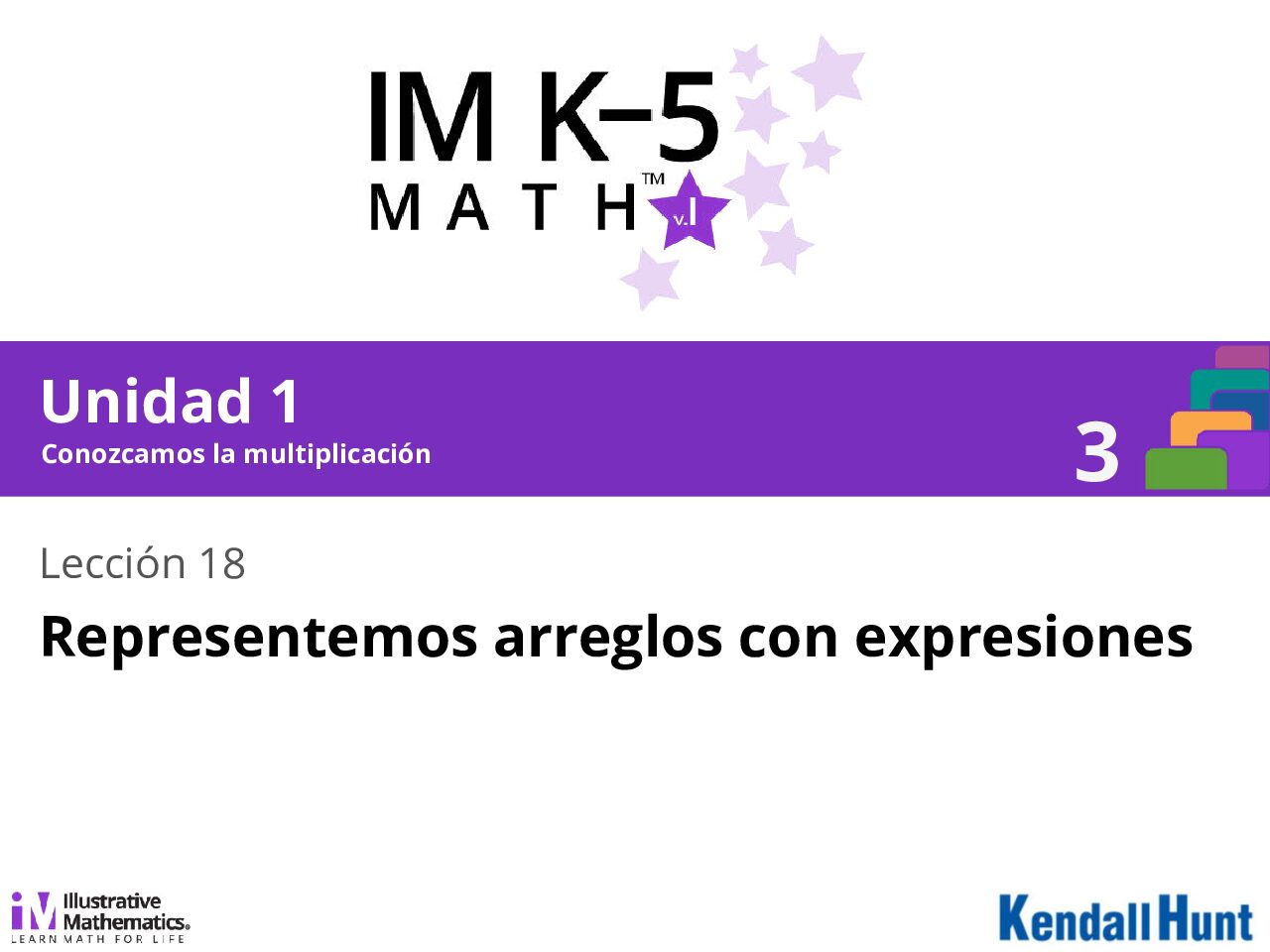 IM K–5 MATH™ v.I

Unidad 1
Conozcamos la multiplicación

3

Lección 18
Representemos arreglos con expresiones

iM Illustrative Mathematics®
LEARN MATH FOR LIFE

Kendall Hunt